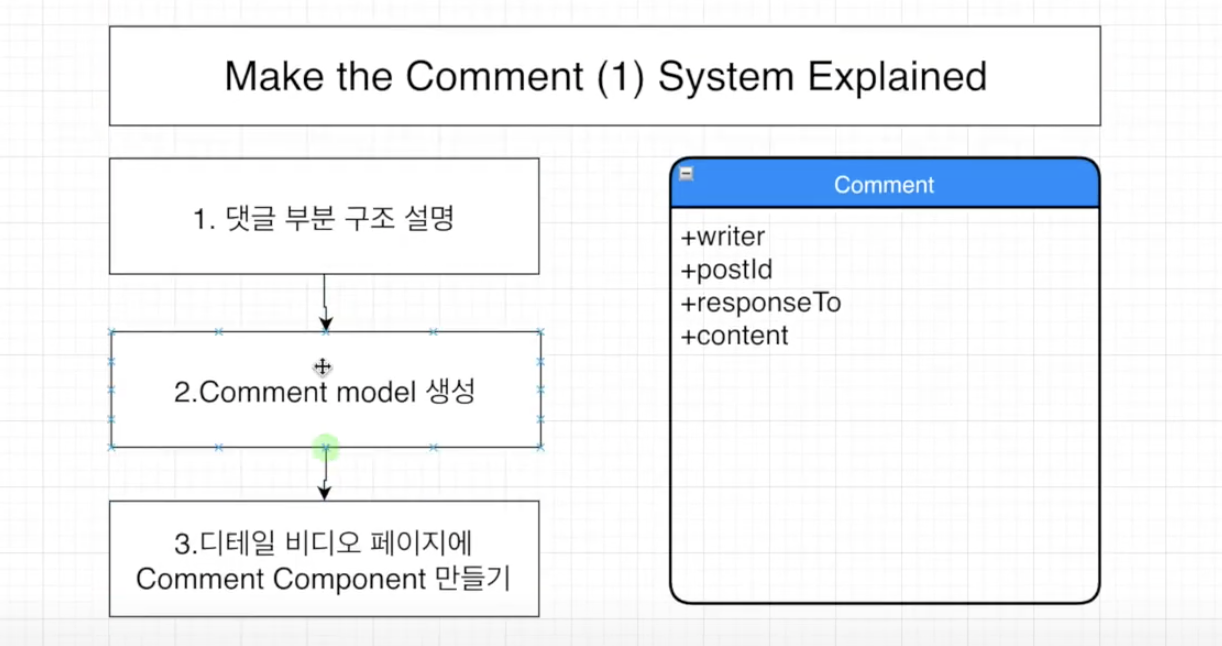 Make the Comment (1) System Explained

1. 댓글 부분 구조 설명

2.Comment model 생성

3.디테일 비디오 페이지에 Comment Component 만들기

Comment

+writer
+postId
+responseTo
+content